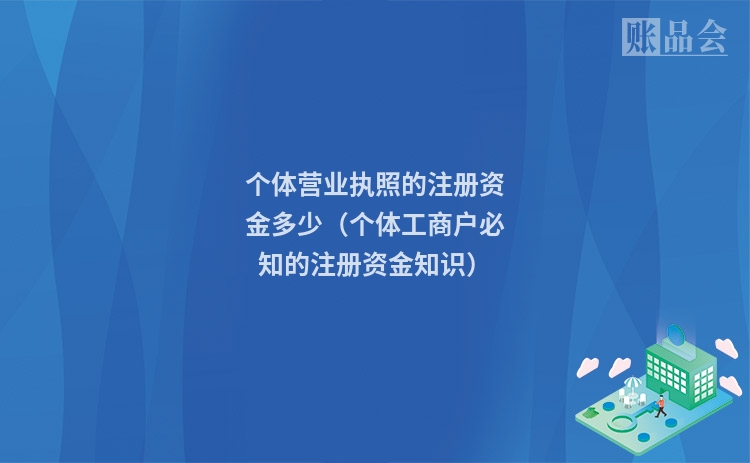 账品会

个体营业执照的注册资金多少（个体工商户必知的注册资金知识）